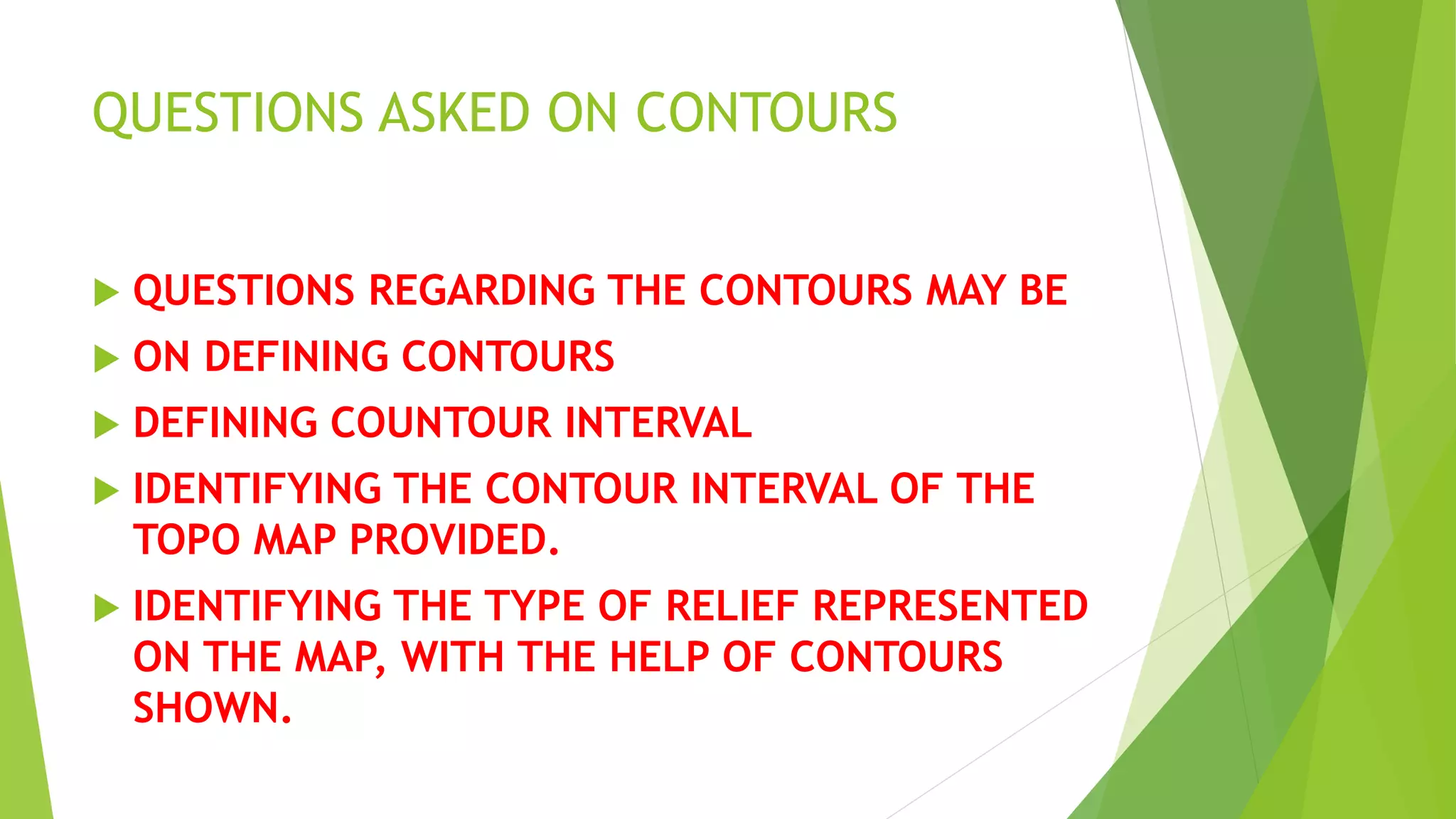 QUESTIONS ASKED ON CONTOURS

QUESTIONS REGARDING THE CONTOURS MAY BE

ON DEFINING CONTOURS

DEFINING COUNTOUR INTERVAL

IDENTIFYING THE CONTOUR INTERVAL OF THE TOPO MAP PROVIDED.

IDENTIFYING THE TYPE OF RELIEF REPRESENTED ON THE MAP, WITH THE HELP OF CONTOURS SHOWN.